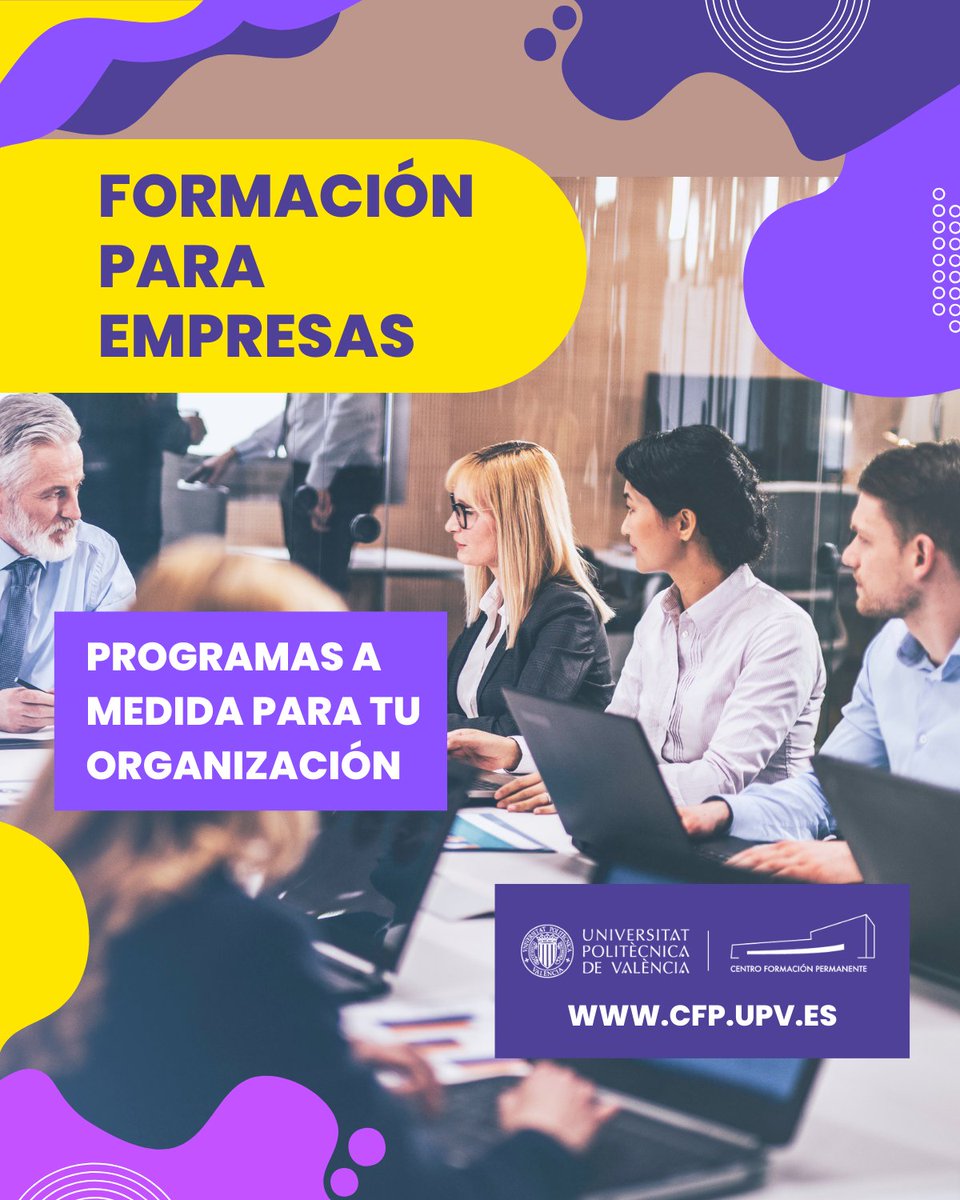 FORMACIÓN PARA EMPRESAS

PROGRAMAS A MEDIDA PARA TU ORGANIZACIÓN

UNIVERSITAT POLITÈCNICA DE VALÈNCIA

CENTRO FORMACIÓN PERMANENTE

WWW.CFP.UPV.ES